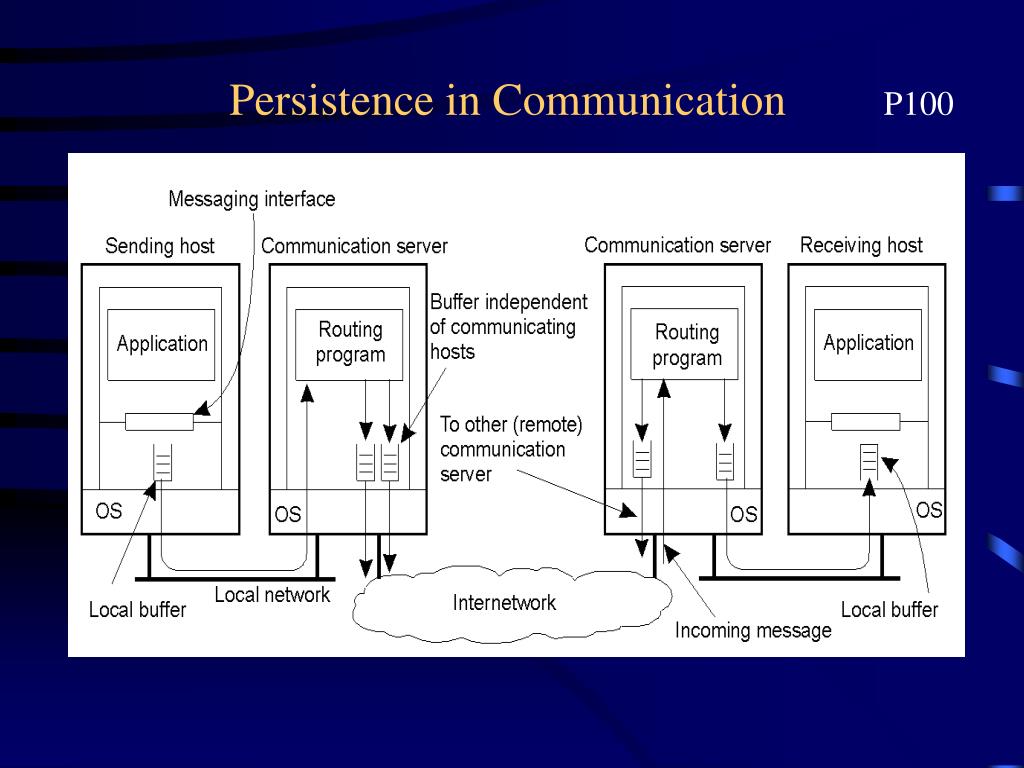 Persistence in Communication P100

Messaging interface

Sending host

Communication server

Communication server

Receiving host

Application

Routing program

Buffer independent of communicating hosts

Routing program

Application

To other (remote) communication server

OS

OS

OS

OS

Local buffer

Local network

Internetwork

Incoming message

Local buffer